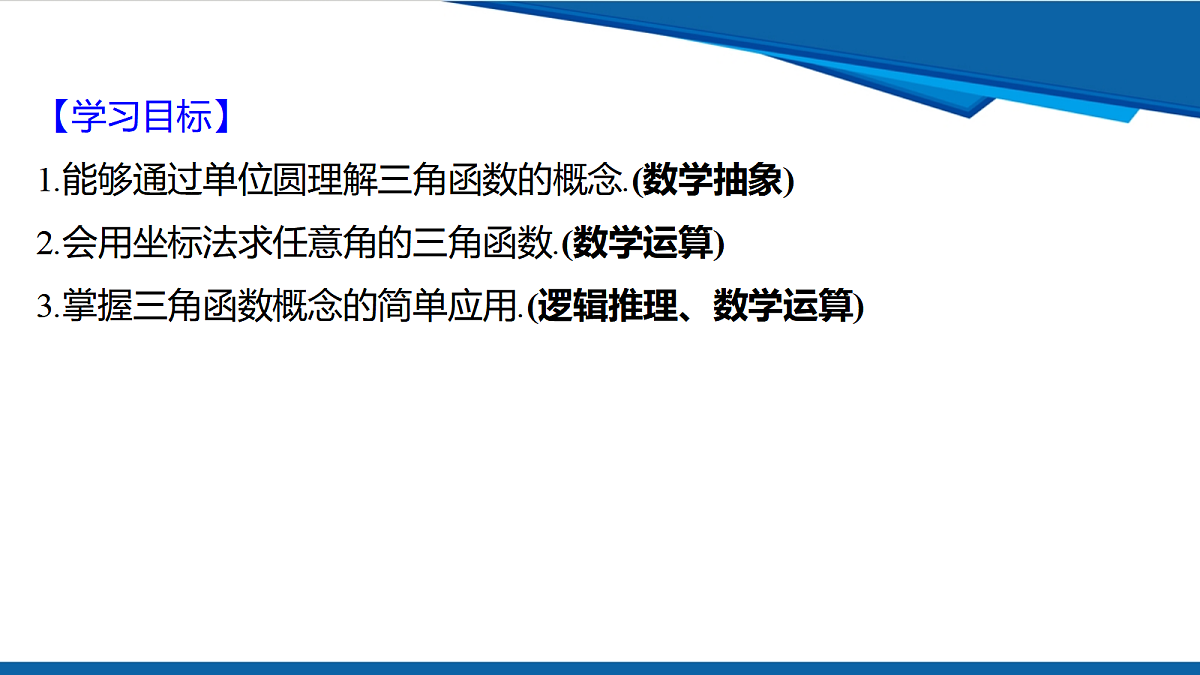 【学习目标】

1.能够通过单位圆理解三角函数的概念.(数学抽象)

2.会用坐标法求任意角的三角函数.(数学运算)

3.掌握三角函数概念的简单应用.(逻辑推理、数学运算)